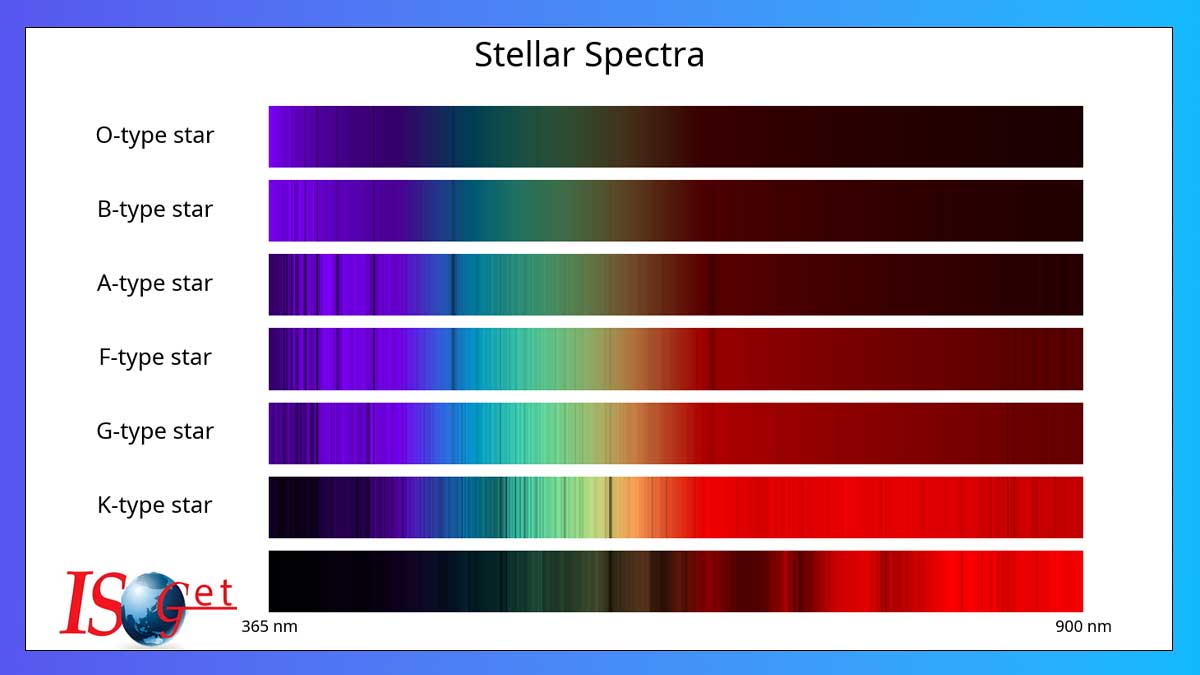 Stellar Spectra

O-type star

B-type star

A-type star

F-type star

G-type star

K-type star

ISGet

365 nm

900 nm